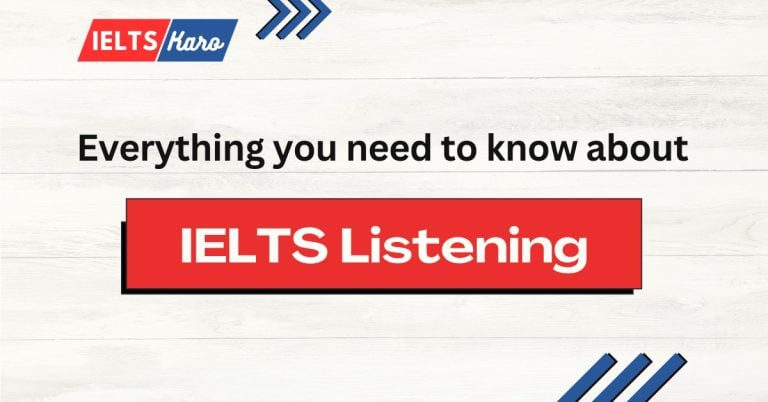 IELTS Karo

Everything you need to know about

IELTS Listening